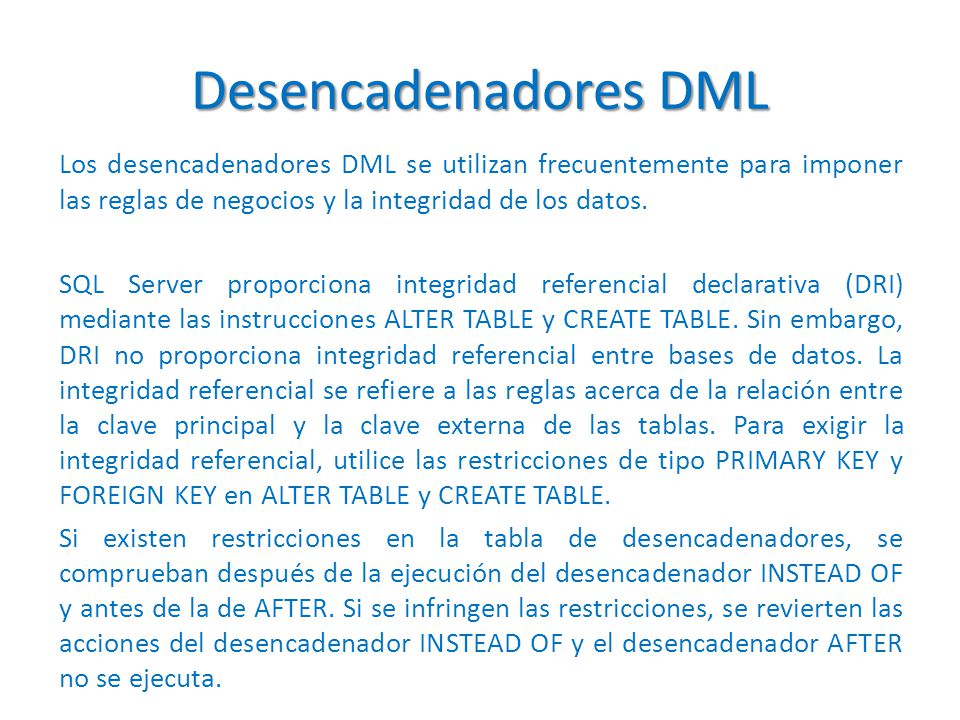 Desencadenadores DML

Los desencadenadores DML se utilizan frecuentemente para imponer las reglas de negocios y la integridad de los datos.

SQL Server proporciona integridad referencial declarativa (DRI) mediante las instrucciones ALTER TABLE y CREATE TABLE. Sin embargo, DRI no proporciona integridad referencial entre bases de datos. La integridad referencial se refiere a las reglas acerca de la relación entre la clave principal y la clave externa de las tablas. Para exigir la integridad referencial, utilice las restricciones de tipo PRIMARY KEY y FOREIGN KEY en ALTER TABLE y CREATE TABLE.

Si existen restricciones en la tabla de desencadenadores, se comprueban después de la ejecución del desencadenador INSTEAD OF y antes de la de AFTER. Si se infringen las restricciones, se revierten las acciones del desencadenador INSTEAD OF y el desencadenador AFTER no se ejecuta.